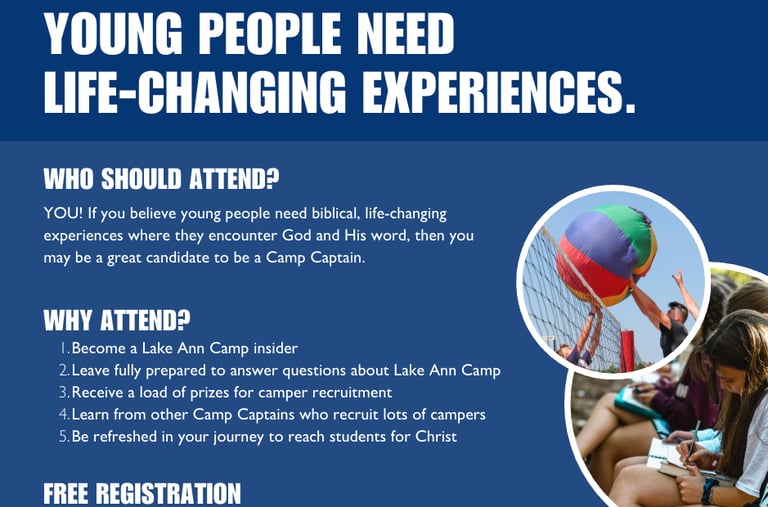 YOUNG PEOPLE NEED LIFE-CHANGING EXPERIENCES.

WHO SHOULD ATTEND?

YOU! If you believe young people need biblical, life-changing experiences where they encounter God and His word, then you may be a great candidate to be a Camp Captain.

WHY ATTEND?

1. Become a Lake Ann Camp insider
2. Leave fully prepared to answer questions about Lake Ann Camp
3. Receive a load of prizes for camper recruitment
4. Learn from other Camp Captains who recruit lots of campers
5. Be refreshed in your journey to reach students for Christ

FREE REGISTRATION